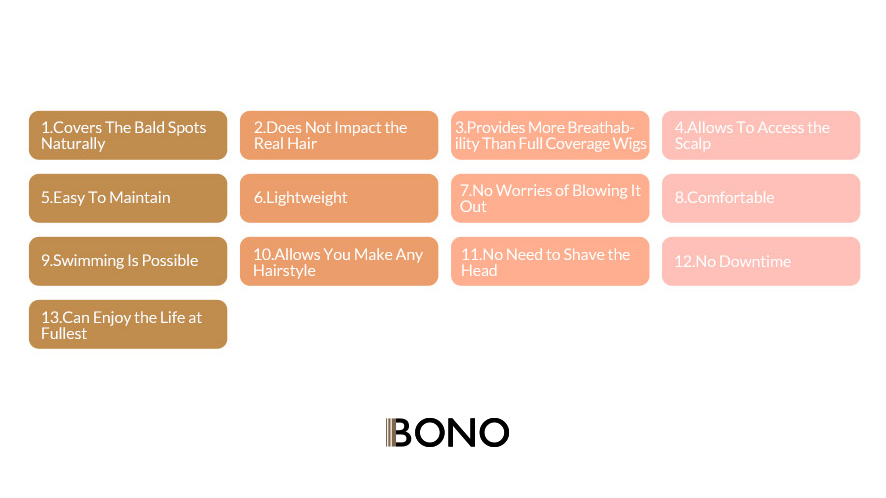 1.Covers The Bald Spots Naturally

2.Does Not Impact the Real Hair

3.Provides More Breathability Than Full Coverage Wigs

4.Allows To Access the Scalp

5.Easy To Maintain

6.Lightweight

7.No Worries of Blowing It Out

8.Comfortable

9.Swimming Is Possible

10.Allows You Make Any Hairstyle

11.No Need to Shave the Head

12.No Downtime

13.Can Enjoy the Life at Fullest

BONO